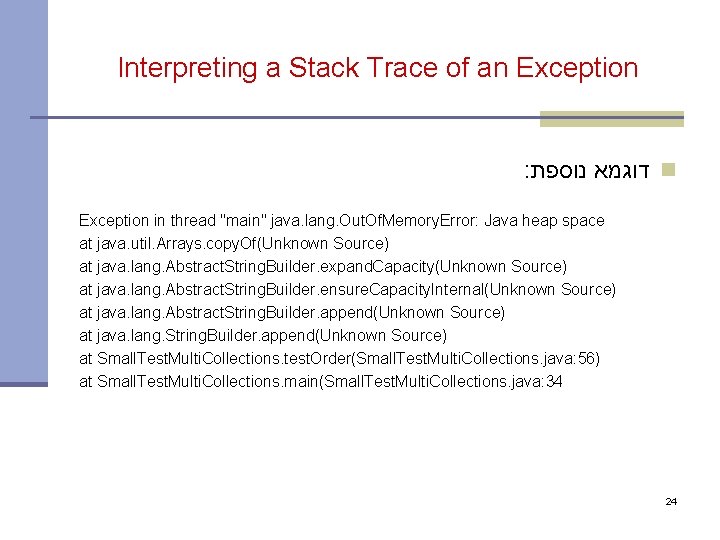 Interpreting a Stack Trace of an Exception

דוגמא נוספת:

Exception in thread "main" java.lang.OutOfMemoryError: Java heap space
at java.util.Arrays.copyOf(Unknown Source)
at java.lang.AbstractStringBuilder.expandCapacity(Unknown Source)
at java.lang.AbstractStringBuilder.ensureCapacityInternal(Unknown Source)
at java.lang.AbstractStringBuilder.append(Unknown Source)
at java.lang.StringBuilder.append(Unknown Source)
at SmallTestMultiCollections.testOrder(SmallTestMultiCollections.java:56)
at SmallTestMultiCollections.main(SmallTestMultiCollections.java:34

24